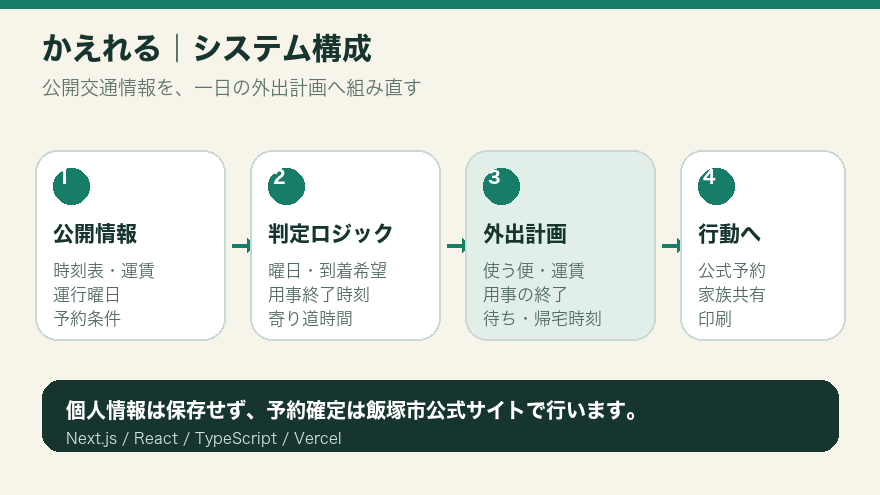 かえれる｜システム構成
公開交通情報を、一日の外出計画へ組み直す

1
公開情報
時刻表・運賃
運行曜日
予約条件

2
判定ロジック
曜日・到着希望
用事終了時刻
寄り道時間

3
外出計画
使う便・運賃
用事の終了
待ち・帰宅時刻

4
行動へ
公式予約
家族共有
印刷

個人情報は保存せず、予約確定は飯塚市公式サイトで行います。
Next.js / React / TypeScript / Vercel